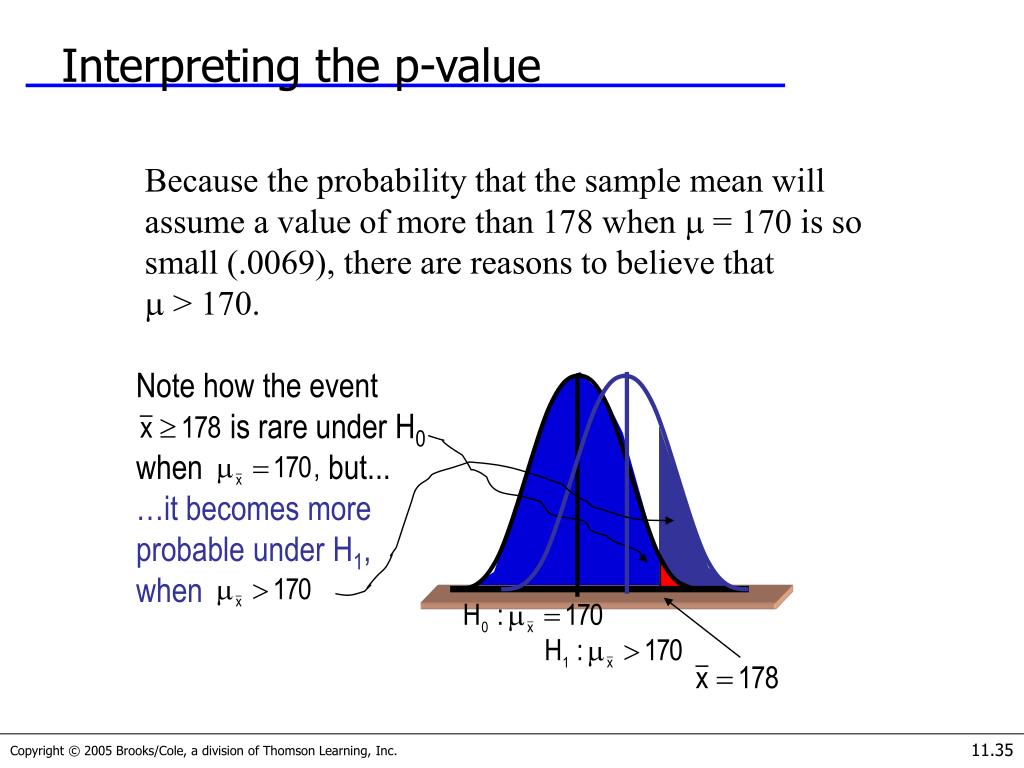 Interpreting the p-value

Because the probability that the sample mean will assume a value of more than 178 when $\mu = 170$ is so small (.0069), there are reasons to believe that $\mu > 170$.

Note how the event $\bar{x} \geq 178$ is rare under $H_0$ when $\mu_{\bar{x}} = 170$, but...
…it becomes more probable under $H_1$, when $\mu_{\bar{x}} > 170$

$H_0 : \mu_{\bar{x}} = 170$

$H_1 : \mu_{\bar{x}} > 170$

$\bar{x} = 178$

Copyright © 2005 Brooks/Cole, a division of Thomson Learning, Inc.

11.35